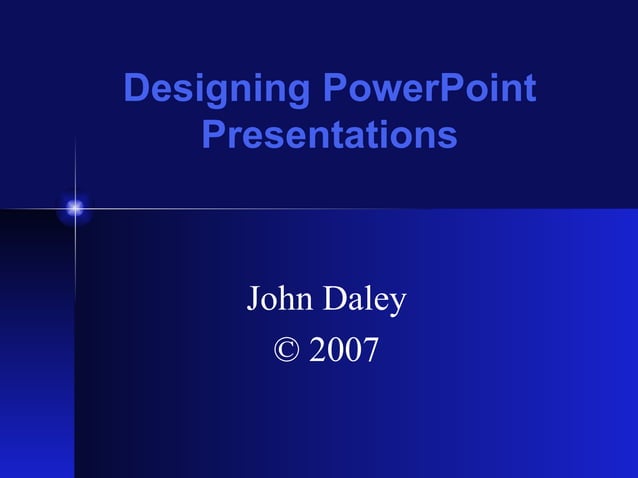 Designing PowerPoint Presentations

John Daley
© 2007